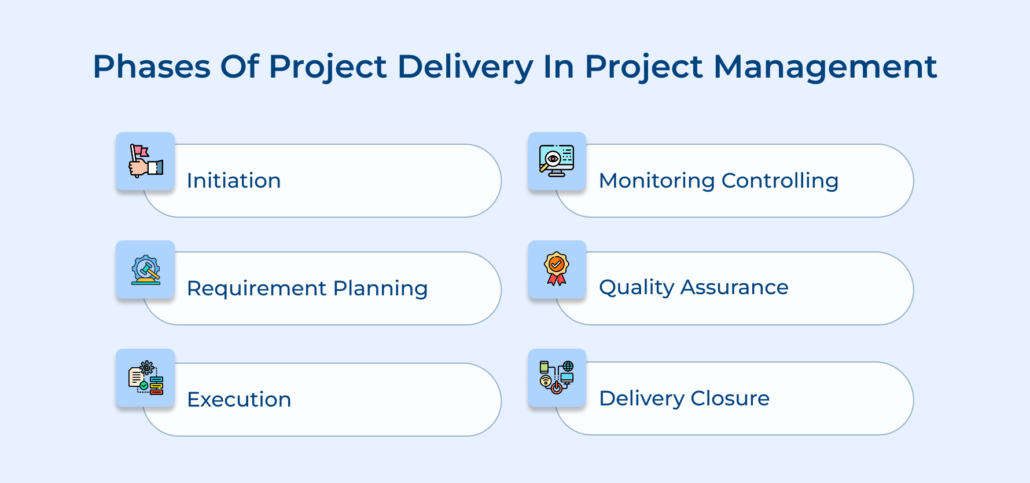 Phases Of Project Delivery In Project Management

Initiation

Requirement Planning

Execution

Monitoring Controlling

Quality Assurance

Delivery Closure